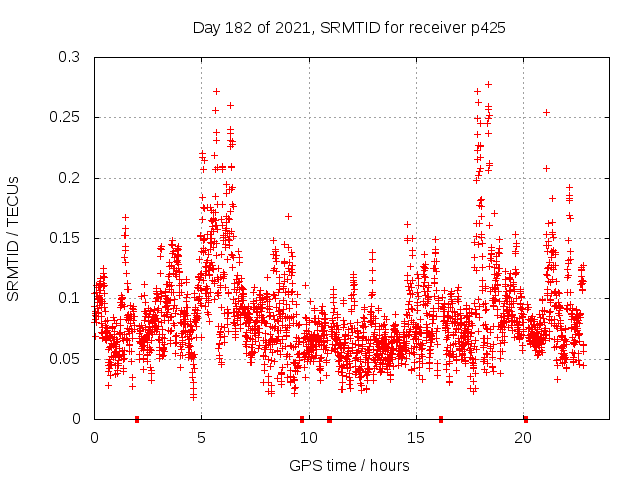 Day 182 of 2021, SRMTID for receiver p425

SRMTID / TECUs

0.3
0.25
0.2
0.15
0.1
0.05
0

0
5
10
15
20

GPS time / hours